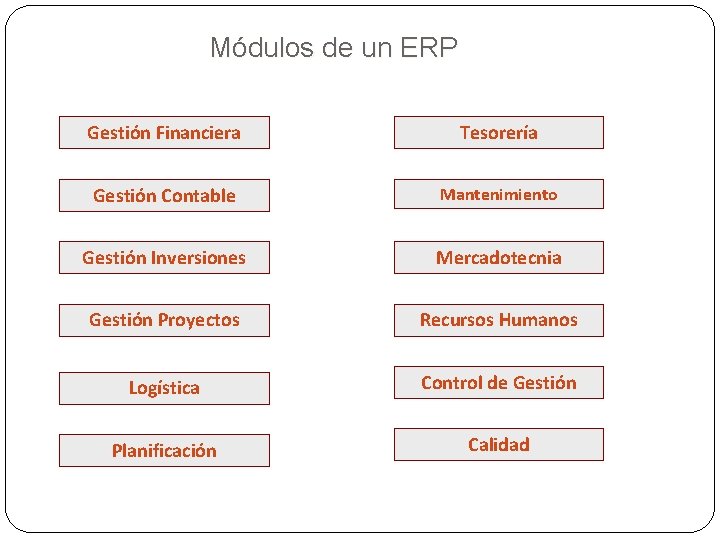 Módulos de un ERP

Gestión Financiera

Gestión Contable

Gestión Inversiones

Gestión Proyectos

Logística

Planificación

Tesorería

Mantenimiento

Mercadotecnia

Recursos Humanos

Control de Gestión

Calidad